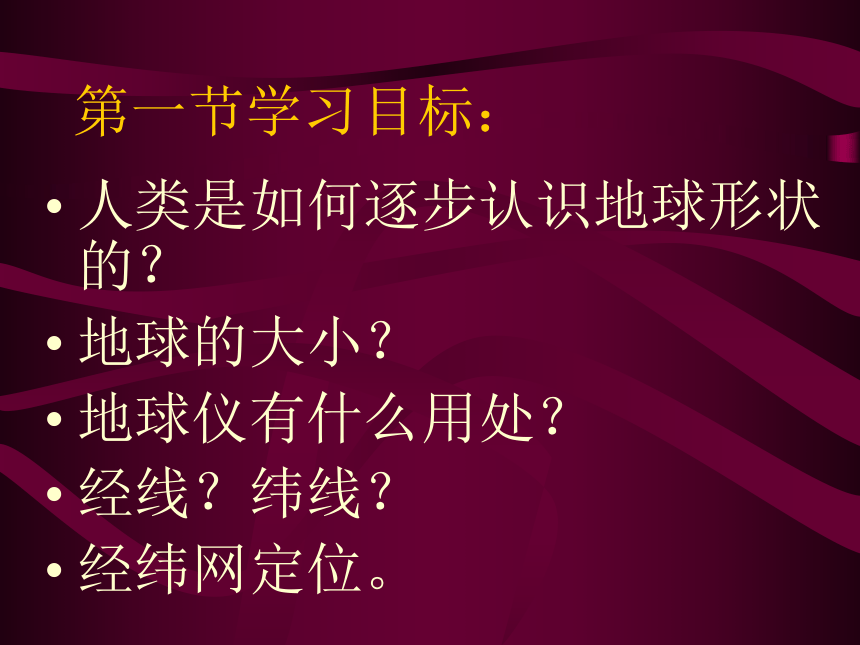 第一节学习目标：

• 人类是如何逐步认识地球形状的？
• 地球的大小？
• 地球仪有什么用处？
• 经线？纬线？
• 经纬网定位。